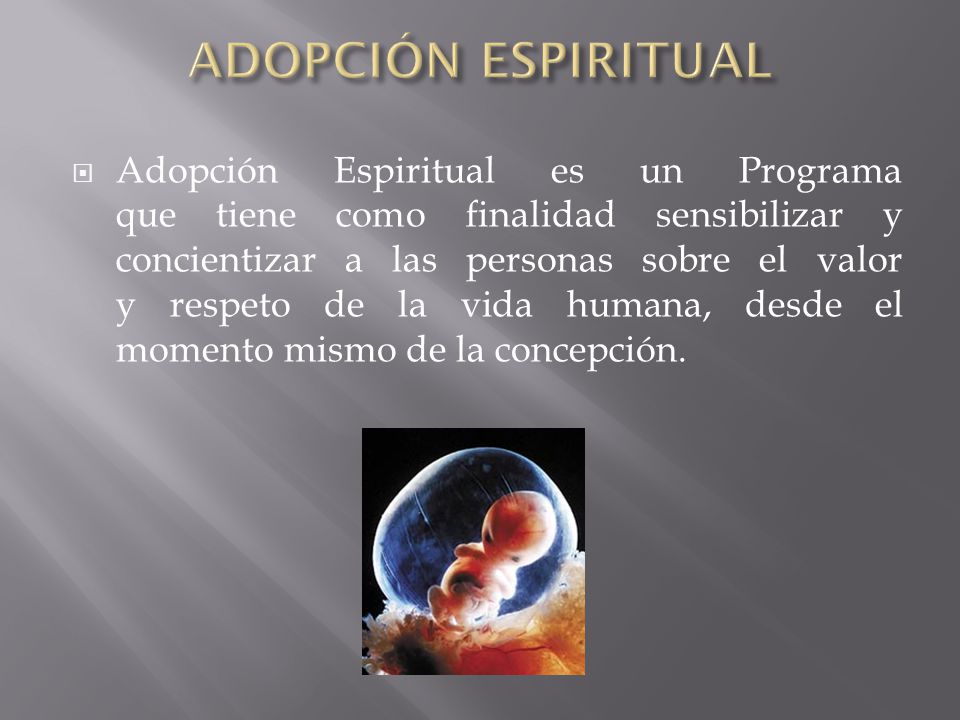 ADOPCIÓN ESPIRITUAL

Adopción Espiritual es un Programa que tiene como finalidad sensibilizar y concientizar a las personas sobre el valor y respeto de la vida humana, desde el momento mismo de la concepción.